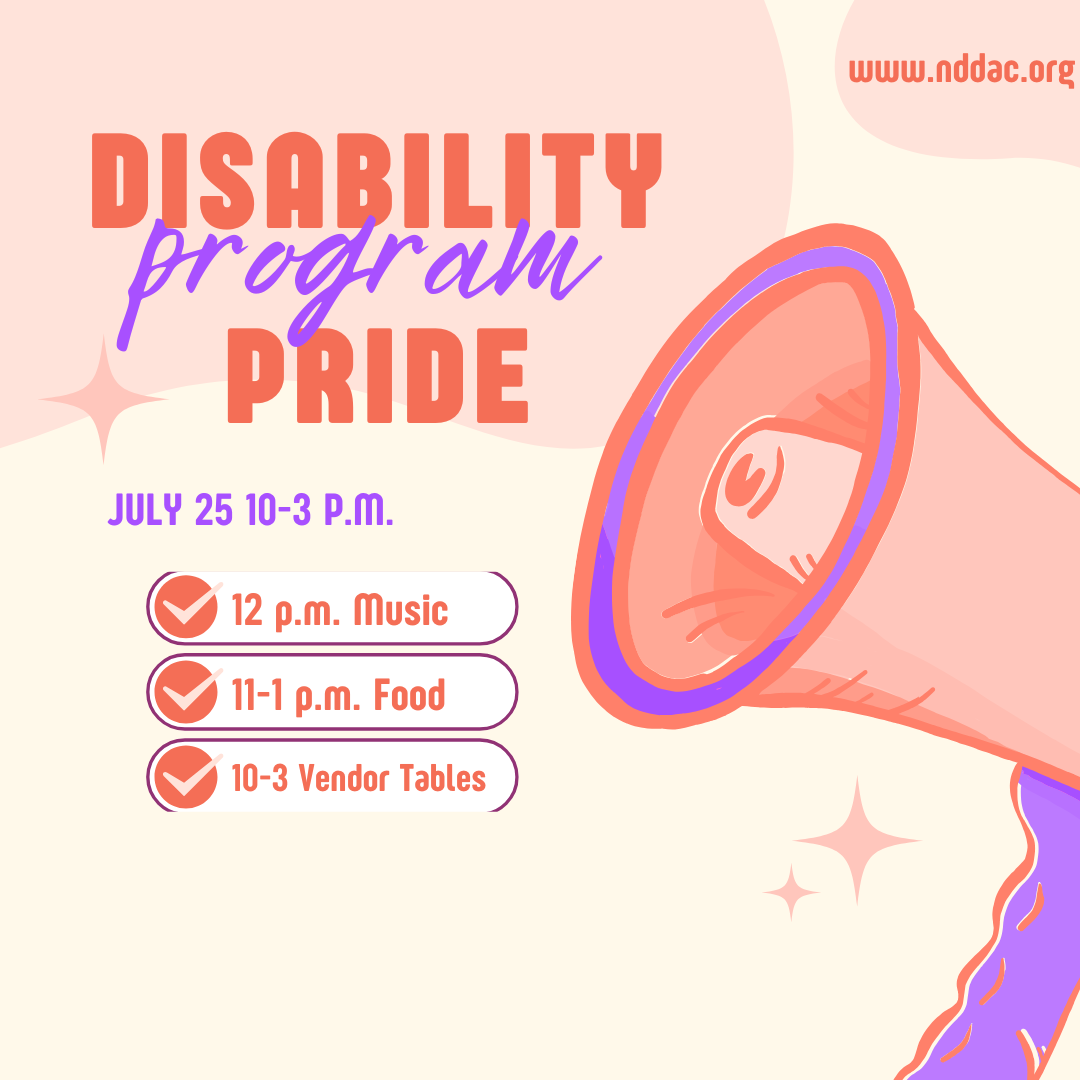 www.nddac.org

DISABILITY
program
PRIDE

JULY 25 10-3 P.M.

12 p.m. Music

11-1 p.m. Food

10-3 Vendor Tables